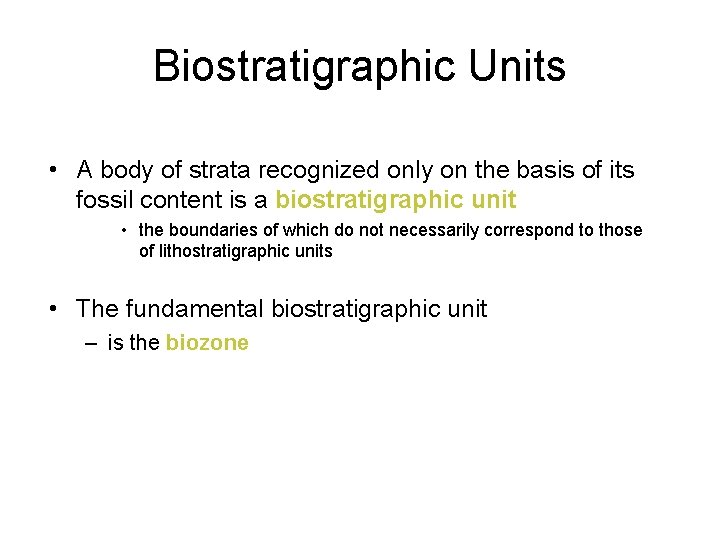 Biostratigraphic Units

• A body of strata recognized only on the basis of its fossil content is a biostratigraphic unit

• the boundaries of which do not necessarily correspond to those of lithostratigraphic units

• The fundamental biostratigraphic unit

– is the biozone